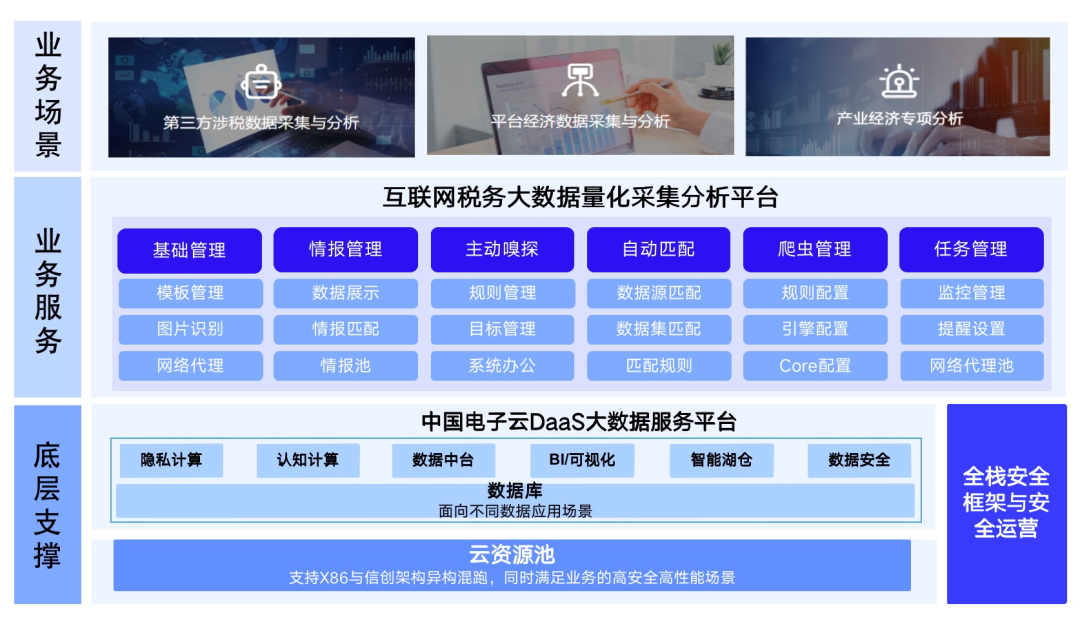 业务场景

第三方涉税数据采集与分析

平台经济数据采集与分析

产业经济专项分析

业务服务

互联网税务大数据量化采集分析平台

| 基础管理 | 情报管理 | 主动嗅探 | 自动匹配 | 爬虫管理 | 任务管理 |
|---|---|---|---|---|---|
| 模板管理 | 数据展示 | 规则管理 | 数据源匹配 | 规则配置 | 监控管理 |
| 图片识别 | 情报匹配 | 目标管理 | 数据集匹配 | 引擎配置 | 提醒设置 |
| 网络代理 | 情报池 | 系统办公 | 匹配规则 | Core配置 | 网络代理池 |

底层支撑

中国电子云DaaS大数据服务平台

隐私计算　认知计算　数据中台　BI/可视化　智能湖仓　数据安全

数据库
面向不同数据应用场景

云资源池
支持X86与信创架构异构混跑，同时满足业务的高安全高性能场景

全栈安全框架与安全运营